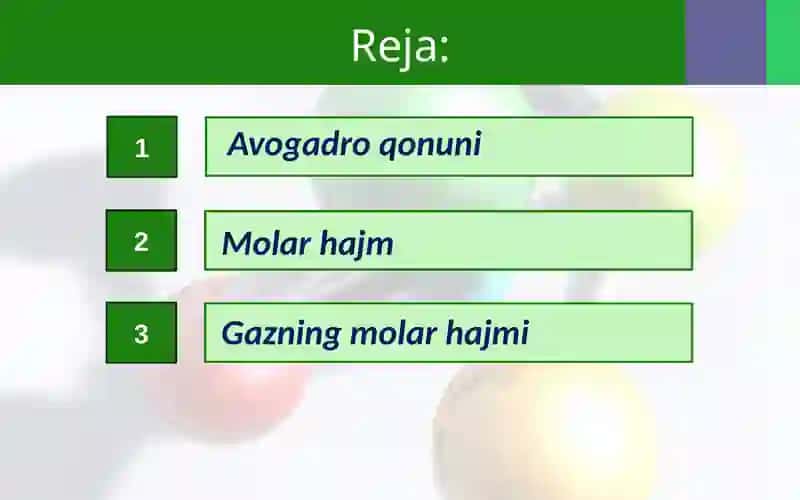 Reja:

1 Avogadro qonuni

2 Molar hajm

3 Gazning molar hajmi